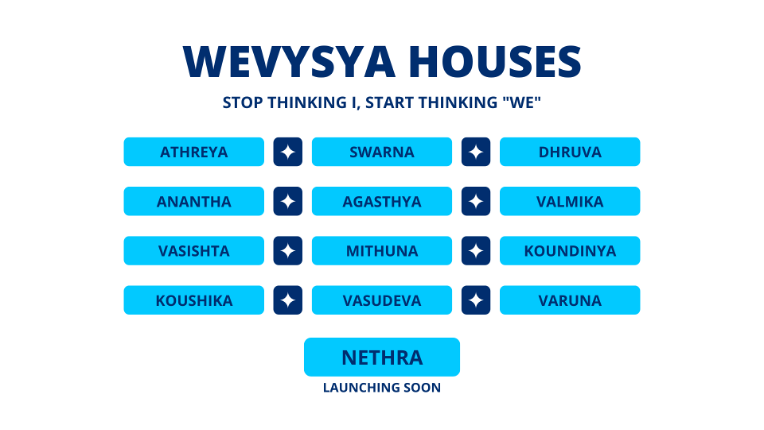 WEVYSYA HOUSES

STOP THINKING I, START THINKING "WE"

ATHREYA SWARNA DHRUVA

ANANTHA AGASTHYA VALMIKA

VASISHTA MITHUNA KOUNDINYA

KOUSHIKA VASUDEVA VARUNA

NETHRA

LAUNCHING SOON